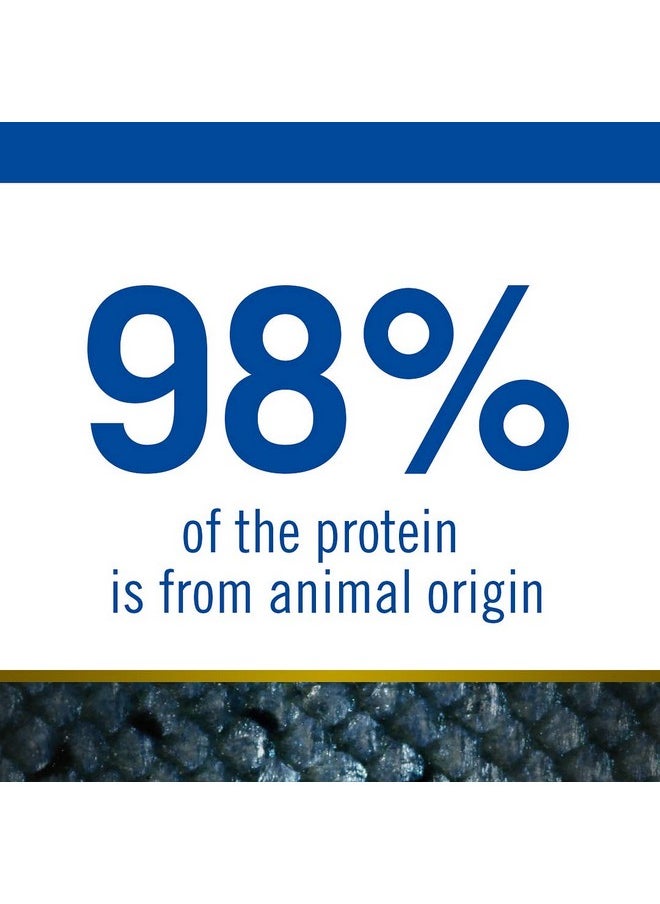 98%

of the protein
is from animal origin